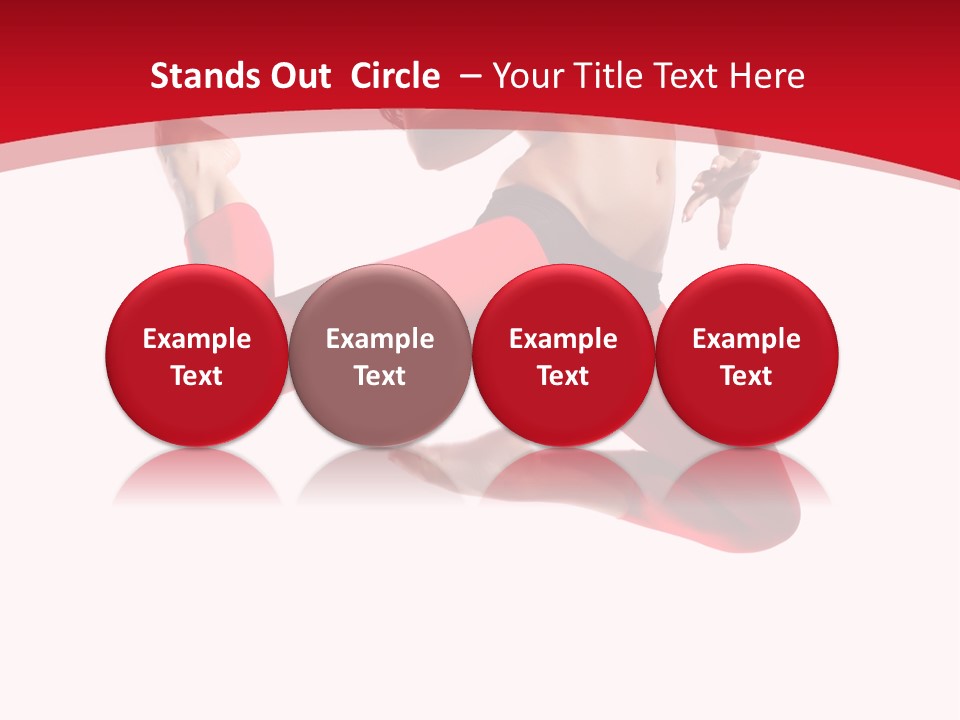 Stands Out Circle – Your Title Text Here

Example Text

Example Text

Example Text

Example Text